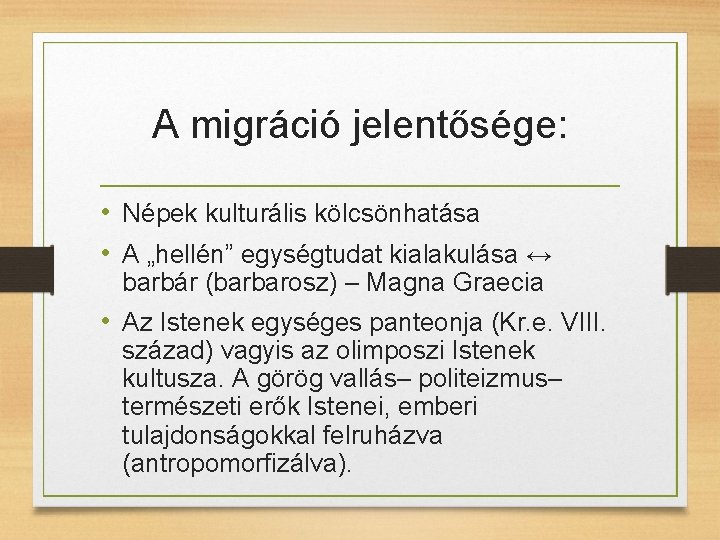 A migráció jelentősége:

• Népek kulturális kölcsönhatása
• A „hellén” egységtudat kialakulása ↔ barbár (barbarosz) – Magna Graecia
• Az Istenek egységes panteonja (Kr.e. VIII. század) vagyis az olimposzi Istenek kultusza. A görög vallás– politeizmus– természeti erők Istenei, emberi tulajdonságokkal felruházva (antropomorfizálva).